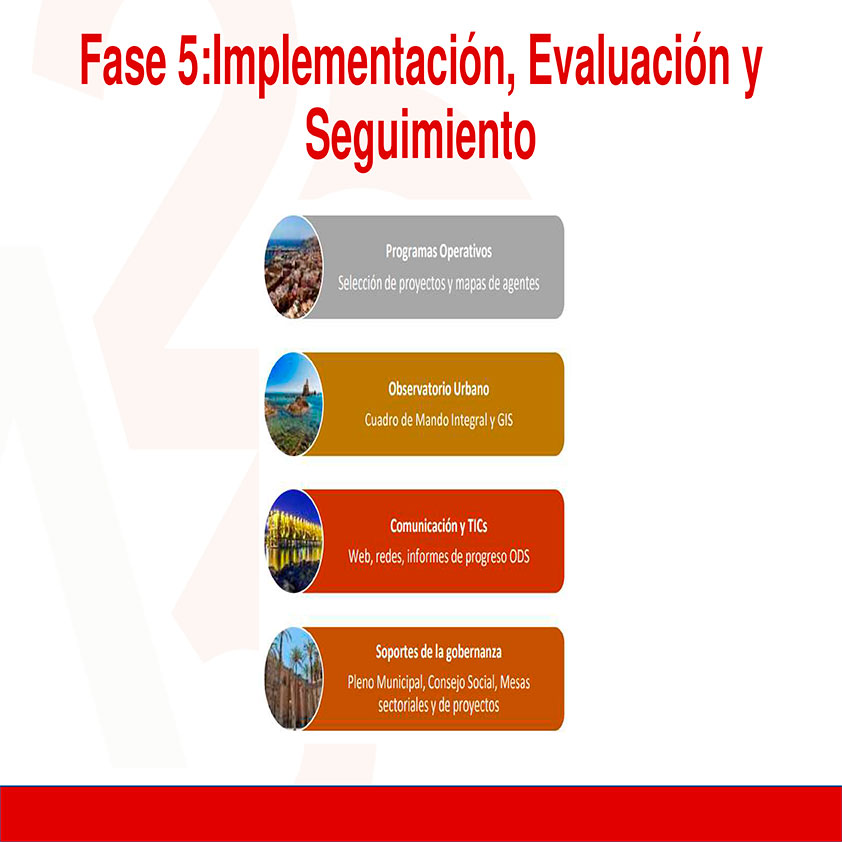 Fase 5:Implementación, Evaluación y Seguimiento

Programas Operativos

Selección de proyectos y mapas de agentes

Observatorio Urbano

Cuadro de Mando Integral y GIS

Comunicación y TICs

Web, redes, informes de progreso ODS

Soportes de la gobernanza

Pleno Municipal, Consejo Social, Mesas sectoriales y de proyectos